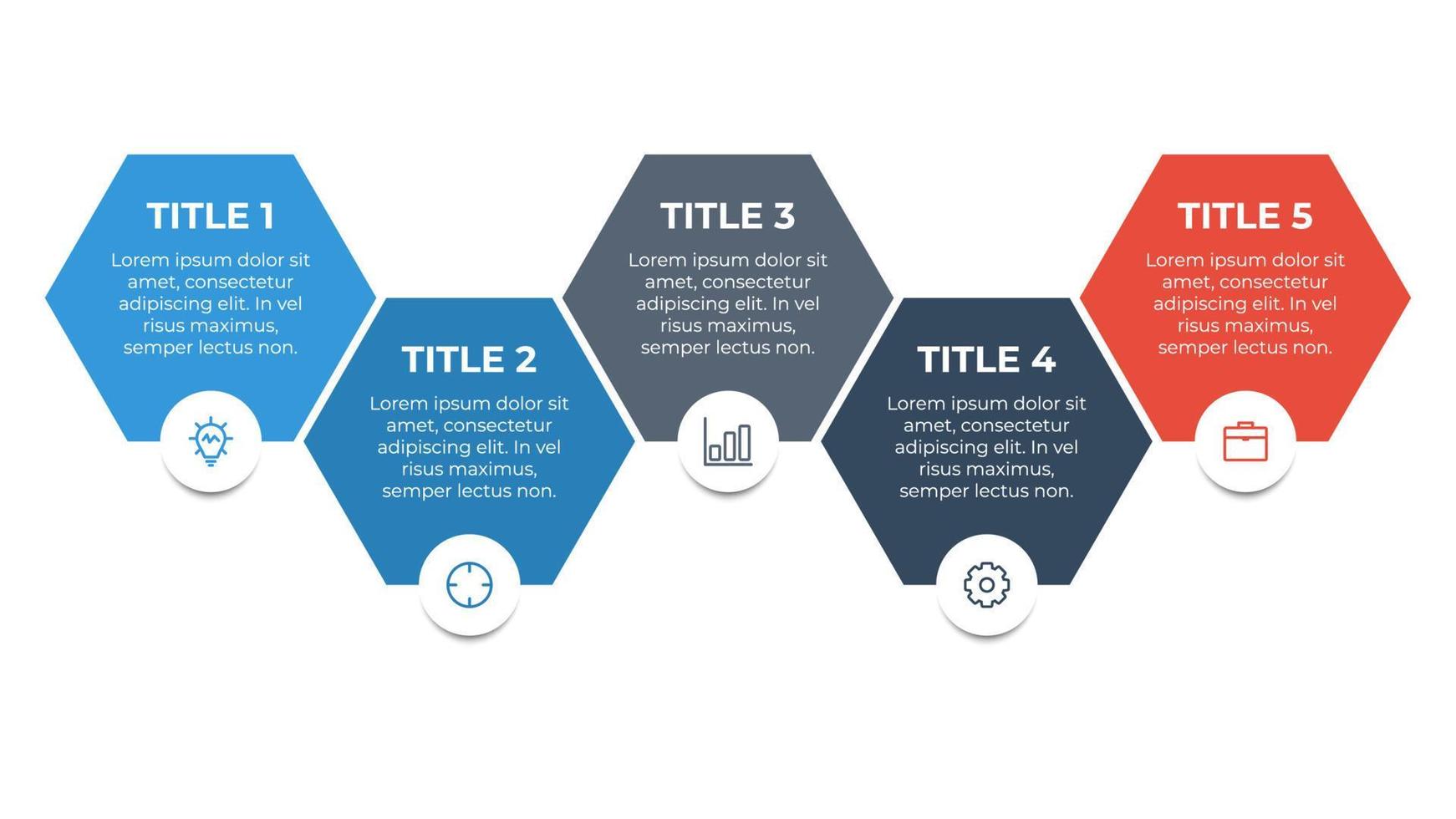 TITLE 1

Lorem ipsum dolor sit amet, consectetur adipiscing elit. In vel risus maximus, semper lectus non.

TITLE 2

Lorem ipsum dolor sit amet, consectetur adipiscing elit. In vel risus maximus, semper lectus non.

TITLE 3

Lorem ipsum dolor sit amet, consectetur adipiscing elit. In vel risus maximus, semper lectus non.

TITLE 4

Lorem ipsum dolor sit amet, consectetur adipiscing elit. In vel risus maximus, semper lectus non.

TITLE 5

Lorem ipsum dolor sit amet, consectetur adipiscing elit. In vel risus maximus, semper lectus non.